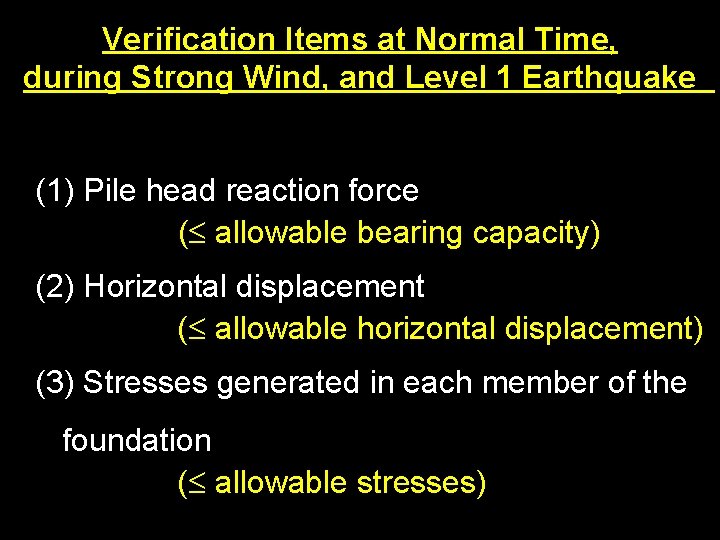 Verification Items at Normal Time, during Strong Wind, and Level 1 Earthquake

(1) Pile head reaction force
($\leq$ allowable bearing capacity)

(2) Horizontal displacement
($\leq$ allowable horizontal displacement)

(3) Stresses generated in each member of the foundation
($\leq$ allowable stresses)